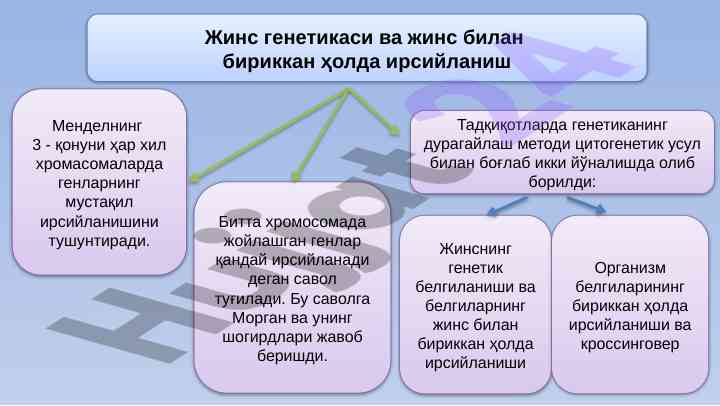 Жинс генетикаси ва жинс билан бириккан ҳолда ирсийланиш

Менделнинг 3 - қонуни ҳар хил хромасомаларда генларнинг мустақил ирсийланишини тушунтиради.

Битта хромосомада жойлашган генлар қандай ирсийланади деган савол туғилади. Бу саволга Морган ва унинг шогирдлари жавоб беришди.

Тадқиқотларда генетиканинг дурагайлаш методи цитогенетик усул билан боғлаб икки йўналишда олиб борилди:

Жинснинг генетик белгиланиши ва белгиларнинг жинс билан бириккан ҳолда ирсийланиши

Организм белгиларининг бириккан ҳолда ирсийланиши ва кроссинговер

Hujjat24